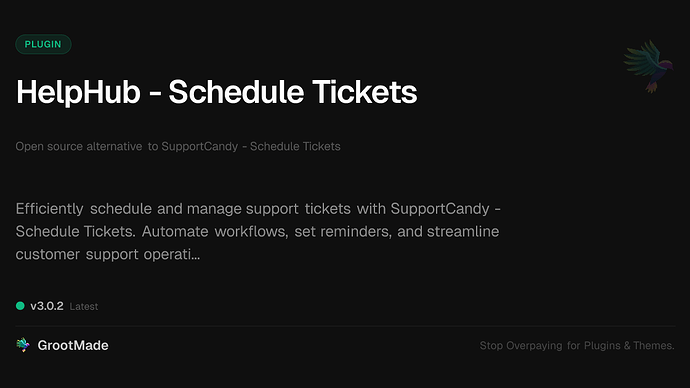 PLUGIN

HelpHub - Schedule Tickets

Open source alternative to SupportCandy - Schedule Tickets

Efficiently schedule and manage support tickets with SupportCandy - Schedule Tickets. Automate workflows, set reminders, and streamline customer support operati...

v3.0.2 Latest

GrootMade

Stop Overpaying for Plugins & Themes.